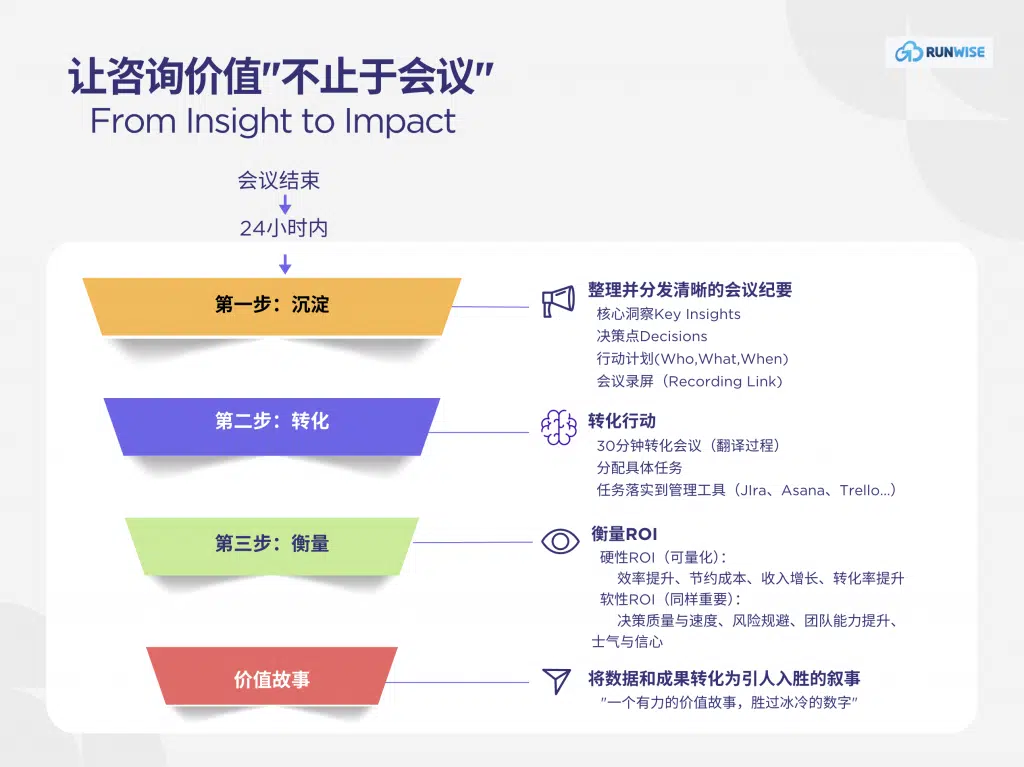 RUNWISE

让咨询价值"不止于会议"
From Insight to Impact

会议结束
24小时内

第一步：沉淀

整理并分发清晰的会议纪要
核心洞察Key Insights
决策点Decisions
行动计划(Who,What,When)
会议录屏（Recording Link）

第二步：转化

转化行动
30分钟转化会议（翻译过程）
分配具体任务
任务落实到管理工具（JIra、Asana、Trello...）

第三步：衡量

衡量ROI
硬性ROI（可量化）：
效率提升、节约成本、收入增长、转化率提升
软性ROI（同样重要）：
决策质量与速度、风险规避、团队能力提升、士气与信心

价值故事

将数据和成果转化为引人入胜的叙事
"一个有力的价值故事，胜过冰冷的数字"